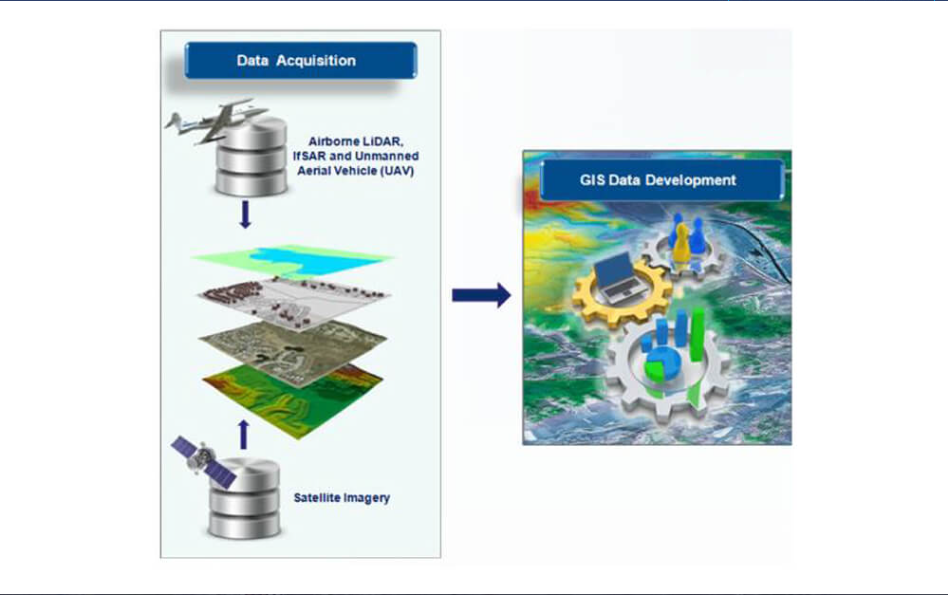 Data Acquisition

Airborne LiDAR, IfSAR and Unmanned Aerial Vehicle (UAV)

Satellite Imagery

GIS Data Development